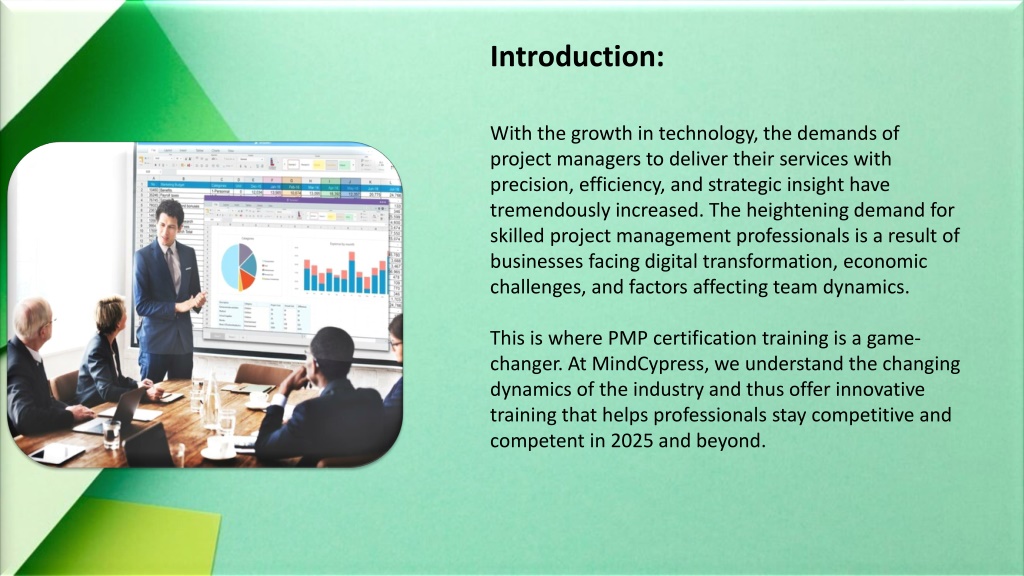 Introduction:

With the growth in technology, the demands of project managers to deliver their services with precision, efficiency, and strategic insight have tremendously increased. The heightening demand for skilled project management professionals is a result of businesses facing digital transformation, economic challenges, and factors affecting team dynamics.

This is where PMP certification training is a game-changer. At MindCypress, we understand the changing dynamics of the industry and thus offer innovative training that helps professionals stay competitive and competent in 2025 and beyond.